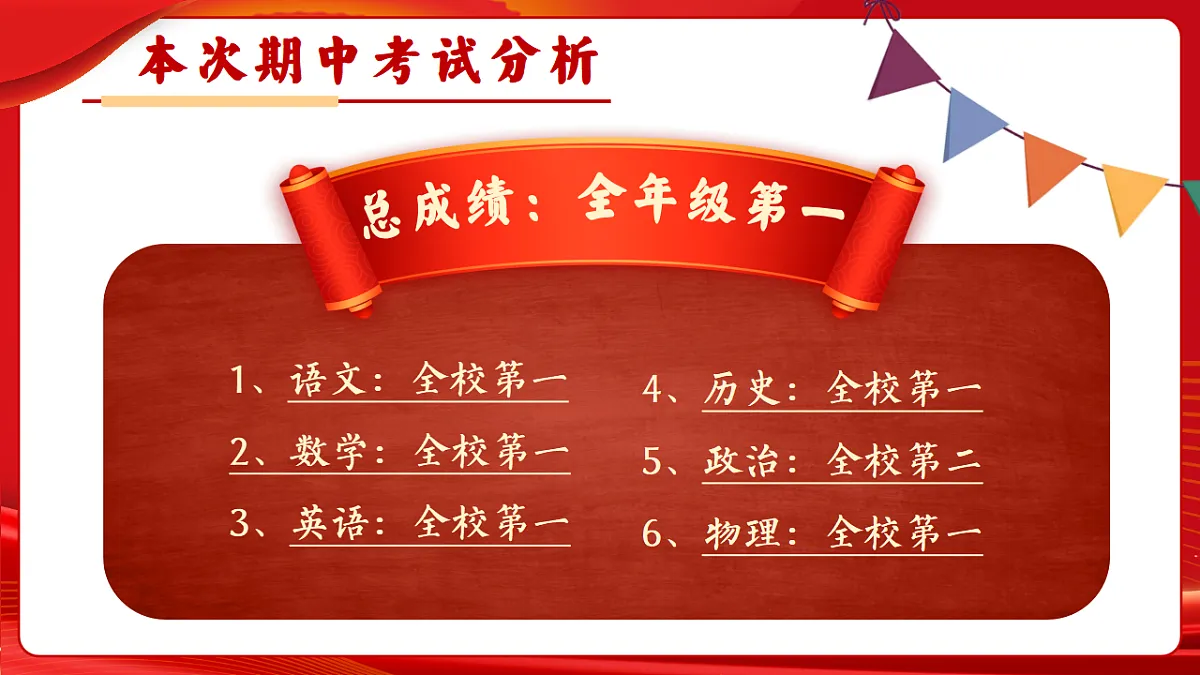 本次期中考试分析

总成绩：全年级第一

1、语文：全校第一
2、数学：全校第一
3、英语：全校第一

4、历史：全校第一
5、政治：全校第二
6、物理：全校第一